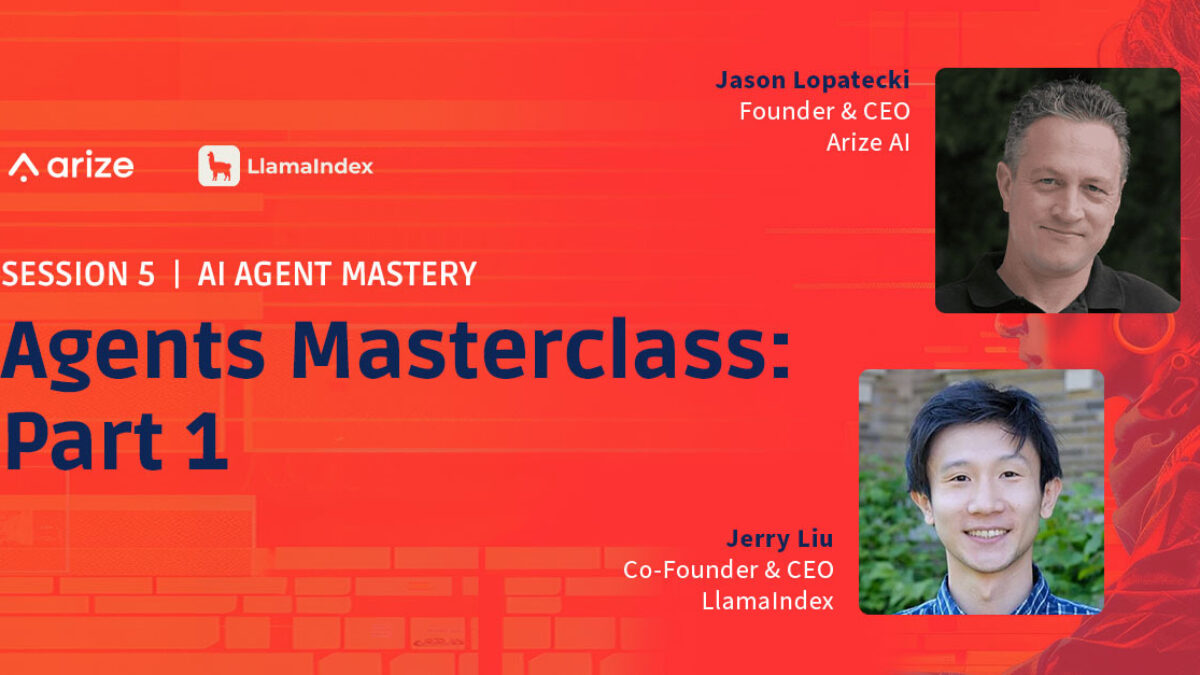 arize

LlamaIndex

SESSION 5 | AI AGENT MASTERY

Agents Masterclass: Part 1

Jason Lopatecki
Founder & CEO
Arize AI

Jerry Liu
Co-Founder & CEO
LlamaIndex